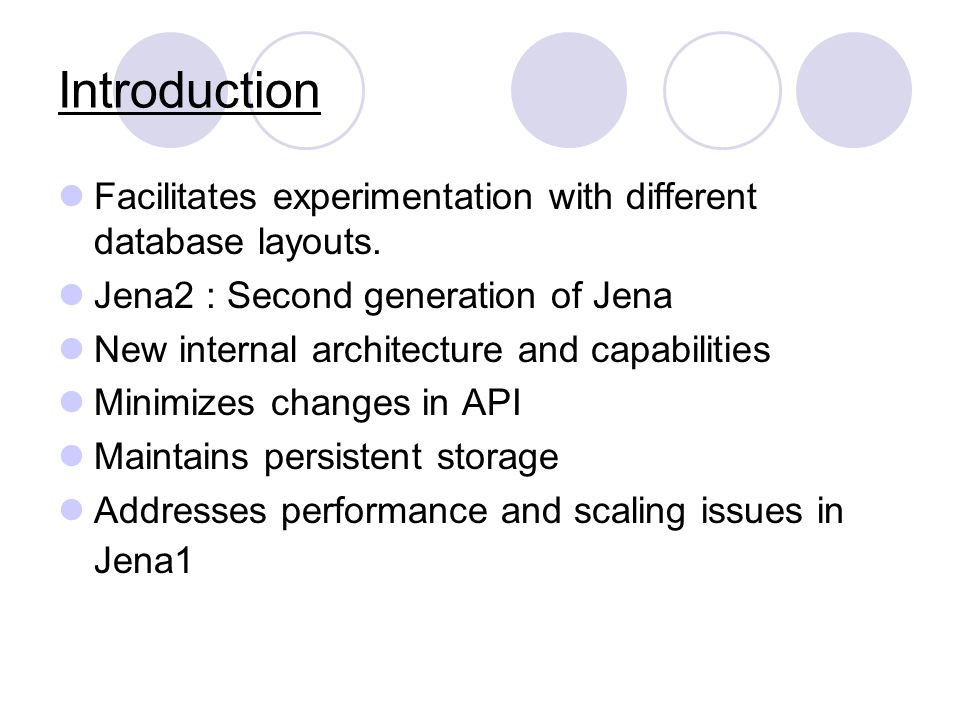 Introduction

Facilitates experimentation with different database layouts.

Jena2 : Second generation of Jena

New internal architecture and capabilities

Minimizes changes in API

Maintains persistent storage

Addresses performance and scaling issues in Jena1